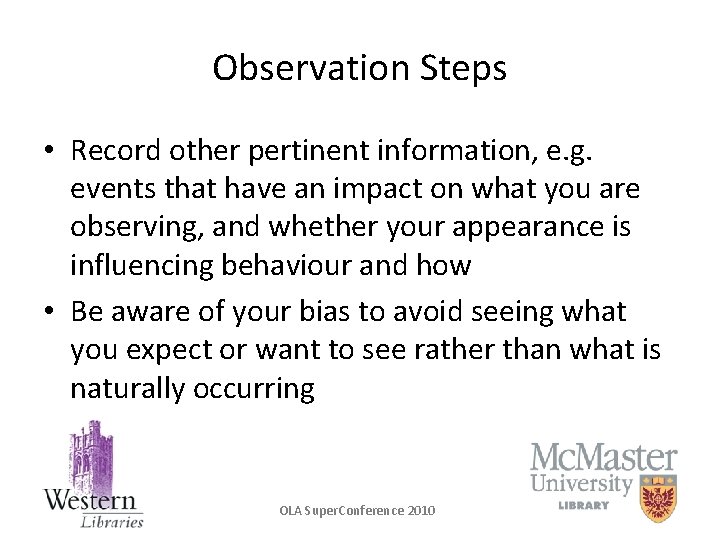 Observation Steps

• Record other pertinent information, e.g. events that have an impact on what you are observing, and whether your appearance is influencing behaviour and how

• Be aware of your bias to avoid seeing what you expect or want to see rather than what is naturally occurring

Western Libraries

OLA SuperConference 2010

McMaster University LIBRARY